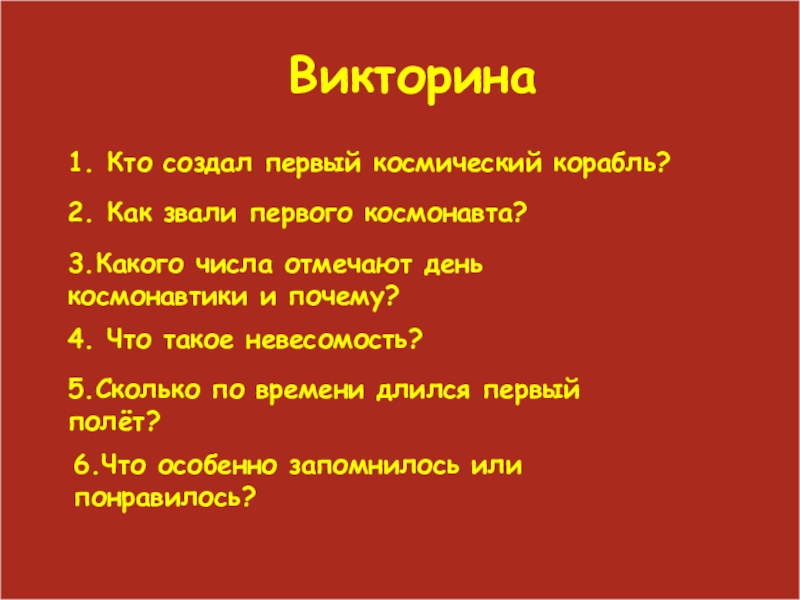 Викторина

1. Кто создал первый космический корабль?

2. Как звали первого космонавта?

3.Какого числа отмечают день космонавтики и почему?

4. Что такое невесомость?

5.Сколько по времени длился первый полёт?

6.Что особенно запомнилось или понравилось?